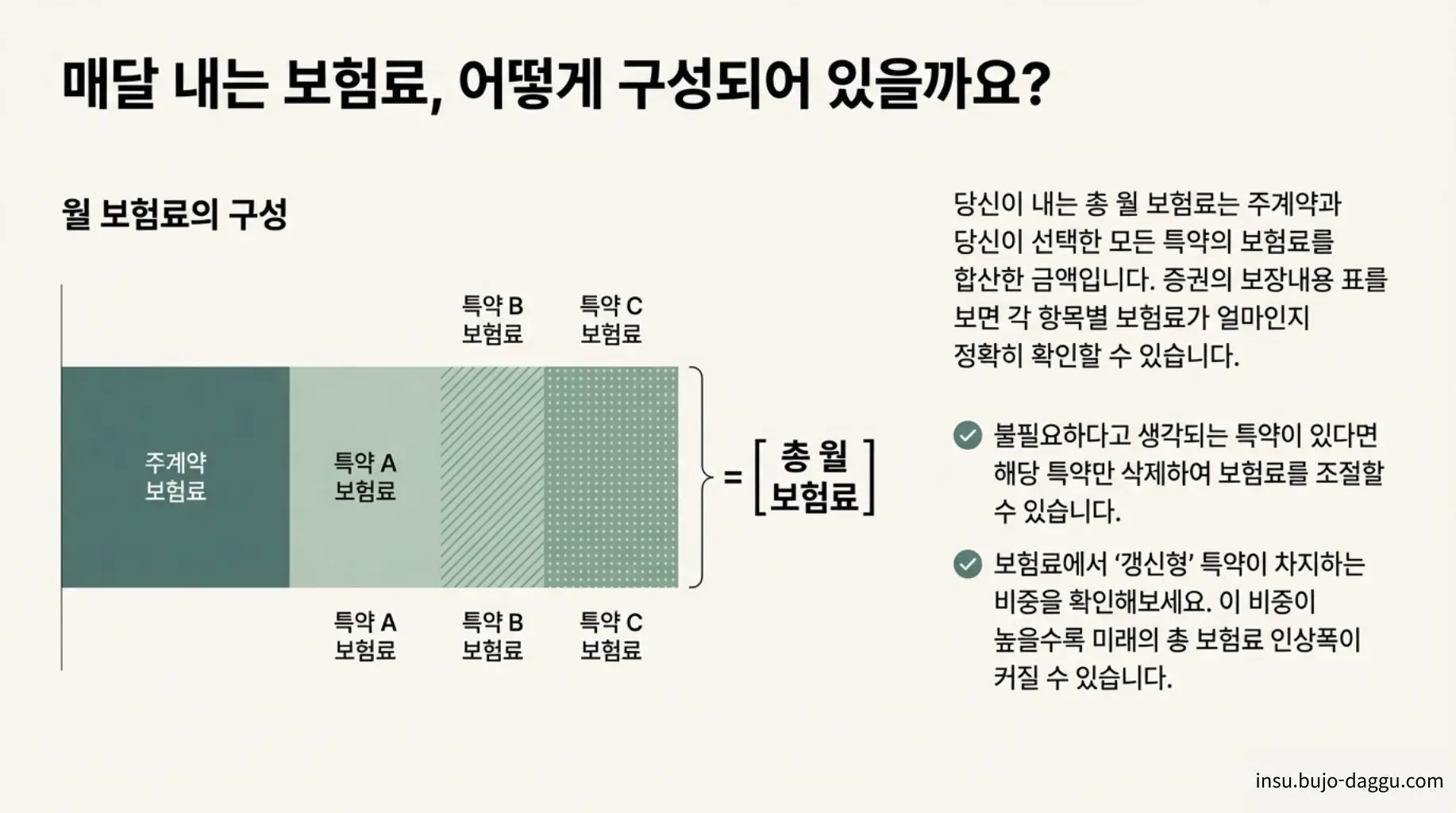 매달 내는 보험료, 어떻게 구성되어 있을까요?

월 보험료의 구성

특약 B 보험료

특약 C 보험료

주계약 보험료

특약 A 보험료

= [총 월 보험료]

특약 A 보험료

특약 B 보험료

특약 C 보험료

당신이 내는 총 월 보험료는 주계약과 당신이 선택한 모든 특약의 보험료를 합산한 금액입니다. 증권의 보장내용 표를 보면 각 항목별 보험료가 얼마인지 정확히 확인할 수 있습니다.

불필요하다고 생각되는 특약이 있다면 해당 특약만 삭제하여 보험료를 조절할 수 있습니다.

보험료에서 '갱신형' 특약이 차지하는 비중을 확인해보세요. 이 비중이 높을수록 미래의 총 보험료 인상폭이 커질 수 있습니다.

insu.bujo-daggu.com